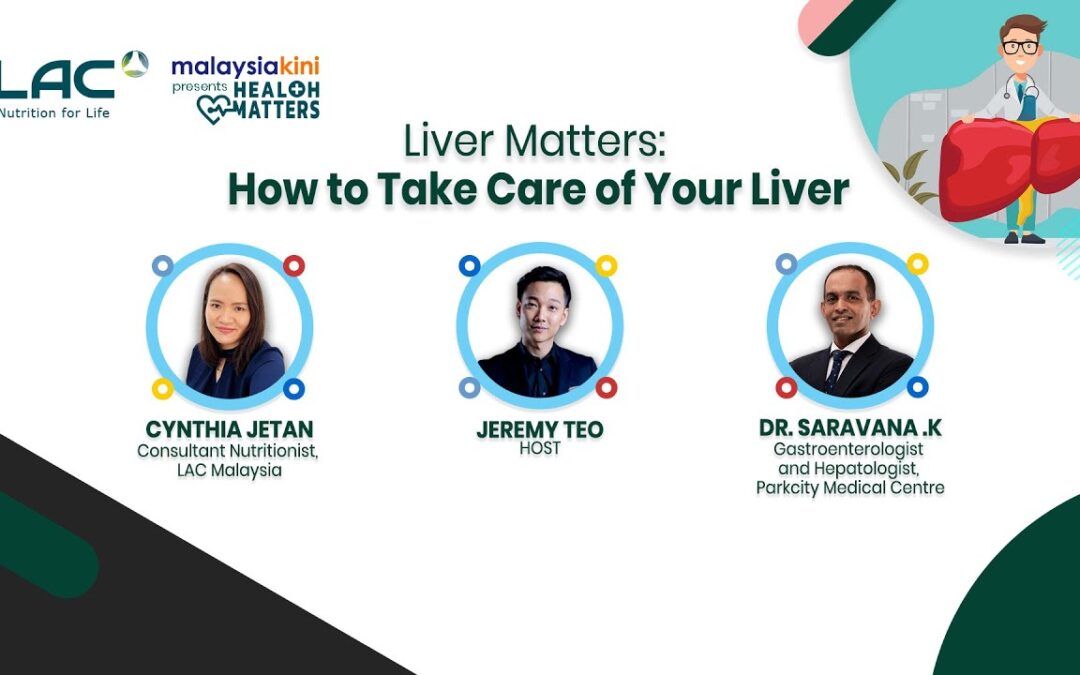 LAC
Nutrition for Life

malaysiakini
presents HEALTH MATTERS

Liver Matters:
How to Take Care of Your Liver

CYNTHIA JETAN
Consultant Nutritionist,
LAC Malaysia

JEREMY TEO
HOST

DR. SARAVANA .K
Gastroenterologist
and Hepatologist,
Parkcity Medical Centre